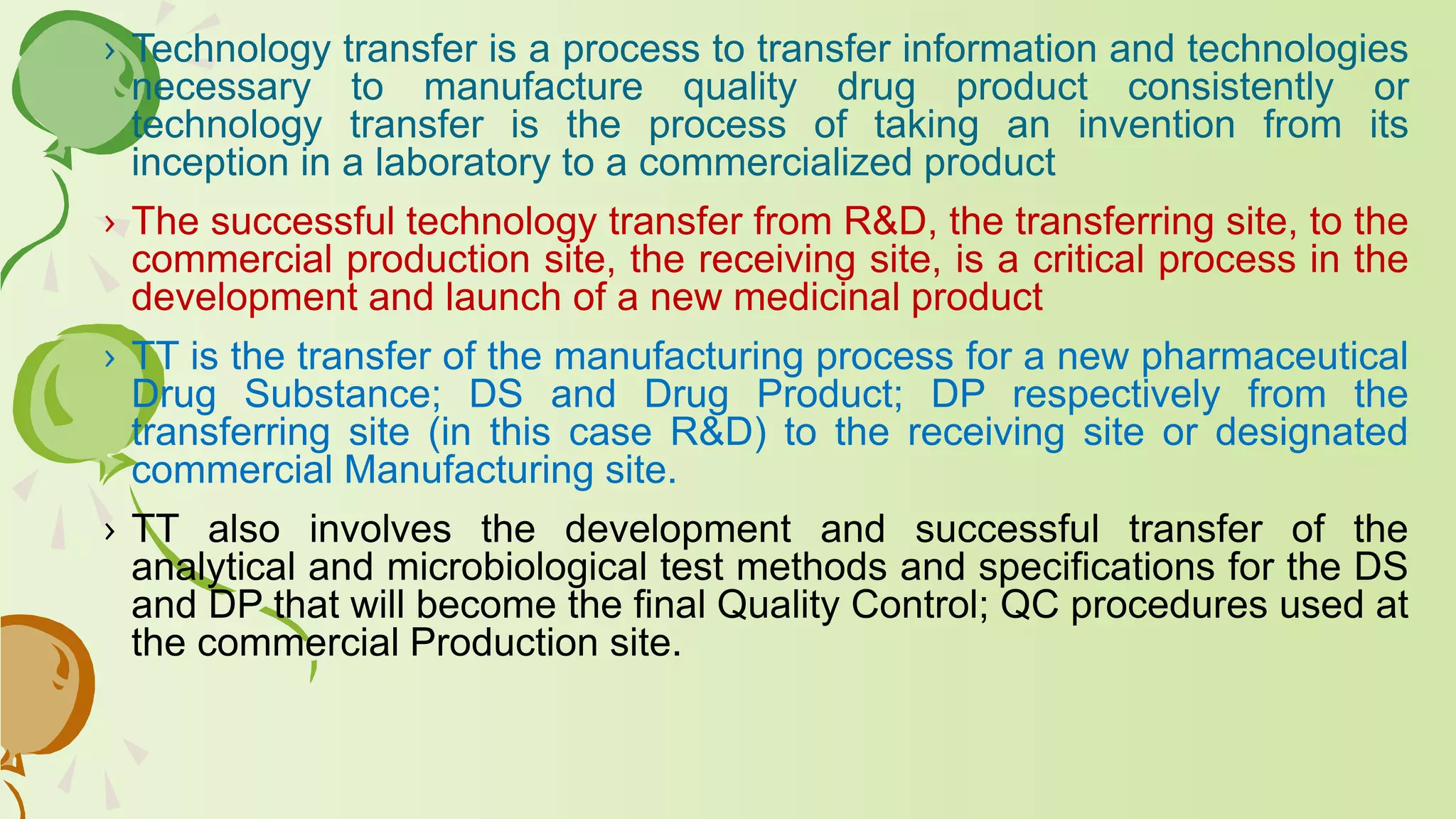 › Technology transfer is a process to transfer information and technologies necessary to manufacture quality drug product consistently or technology transfer is the process of taking an invention from its inception in a laboratory to a commercialized product

› The successful technology transfer from R&D, the transferring site, to the commercial production site, the receiving site, is a critical process in the development and launch of a new medicinal product

› TT is the transfer of the manufacturing process for a new pharmaceutical Drug Substance; DS and Drug Product; DP respectively from the transferring site (in this case R&D) to the receiving site or designated commercial Manufacturing site.

› TT also involves the development and successful transfer of the analytical and microbiological test methods and specifications for the DS and DP that will become the final Quality Control; QC procedures used at the commercial Production site.